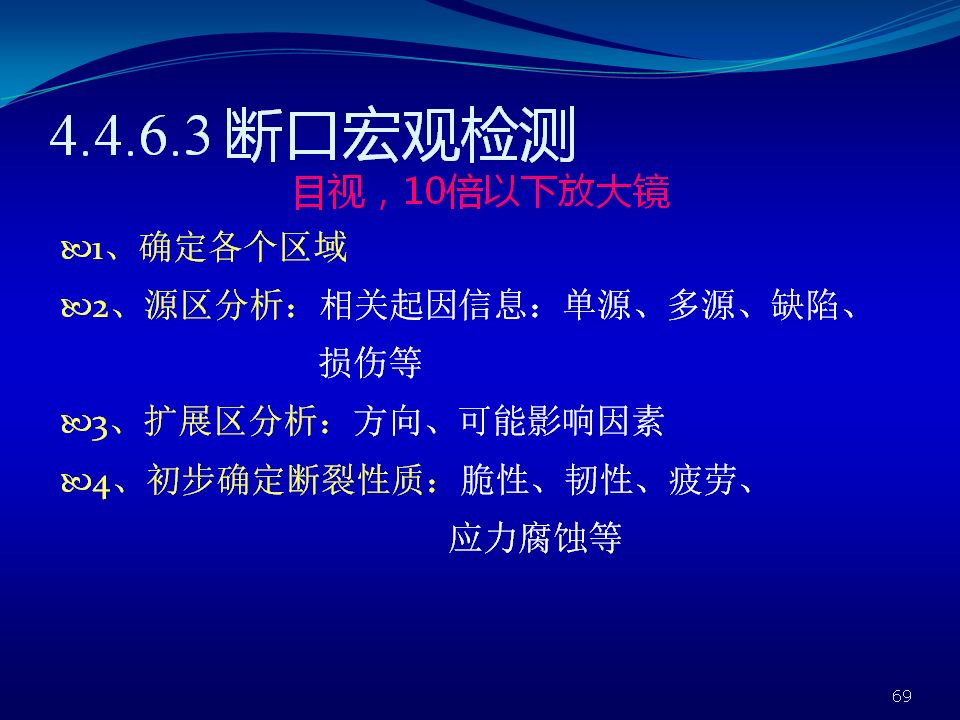 4.4.6.3 断口宏观检测

目视，10倍以下放大镜

1、确定各个区域

2、源区分析：相关起因信息：单源、多源、缺陷、损伤等

3、扩展区分析：方向、可能影响因素

4、初步确定断裂性质：脆性、韧性、疲劳、应力腐蚀等

69